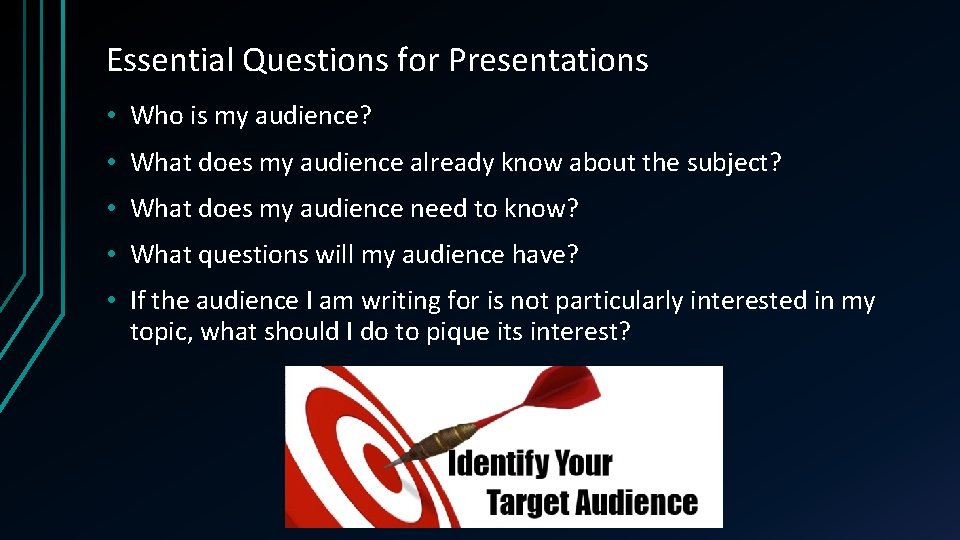 Essential Questions for Presentations

• Who is my audience?

• What does my audience already know about the subject?

• What does my audience need to know?

• What questions will my audience have?

• If the audience I am writing for is not particularly interested in my topic, what should I do to pique its interest?

Identify Your Target Audience